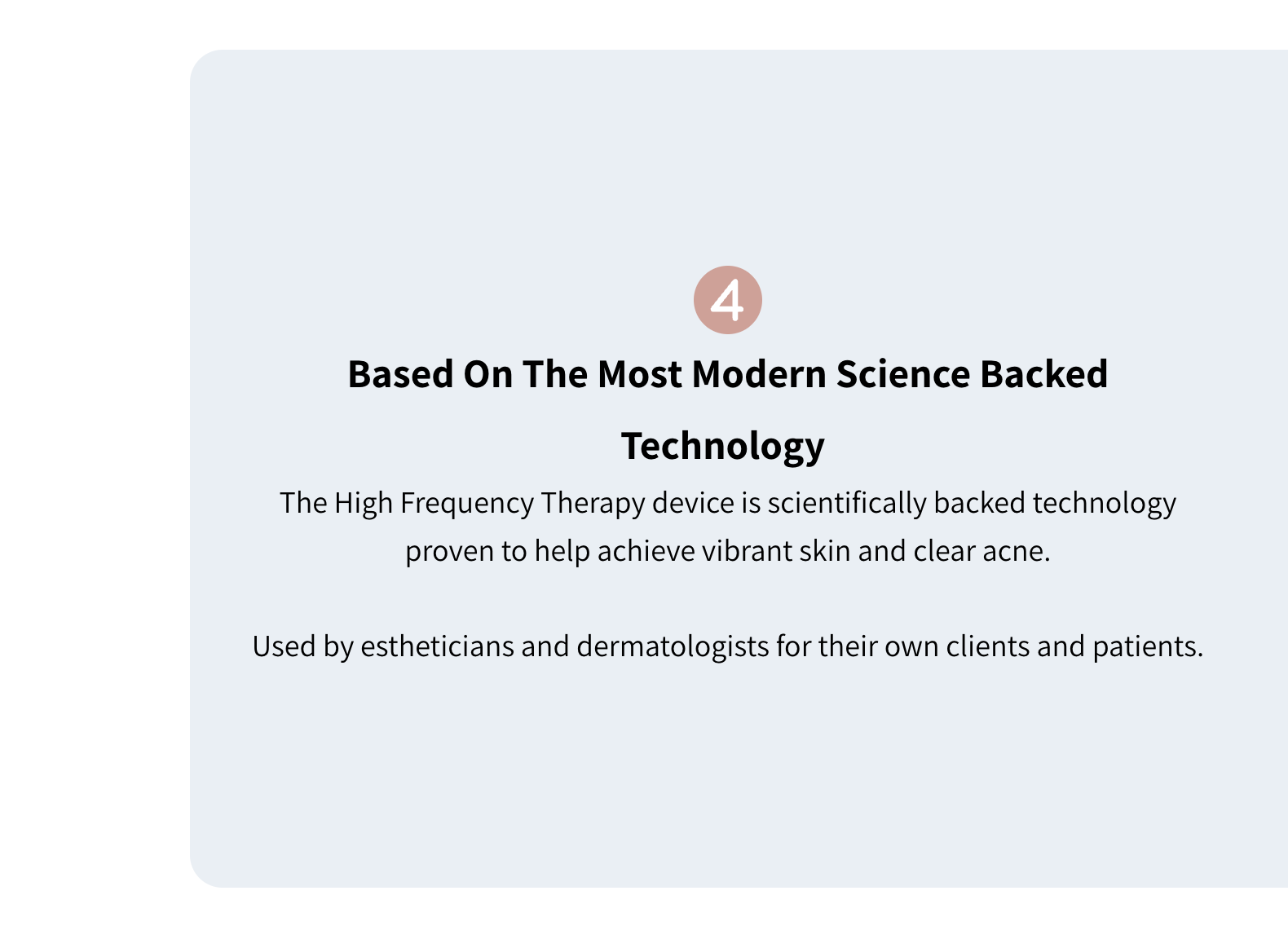 4

Based On The Most Modern Science Backed Technology

The High Frequency Therapy device is scientifically backed technology proven to help achieve vibrant skin and clear acne.

Used by estheticians and dermatologists for their own clients and patients.